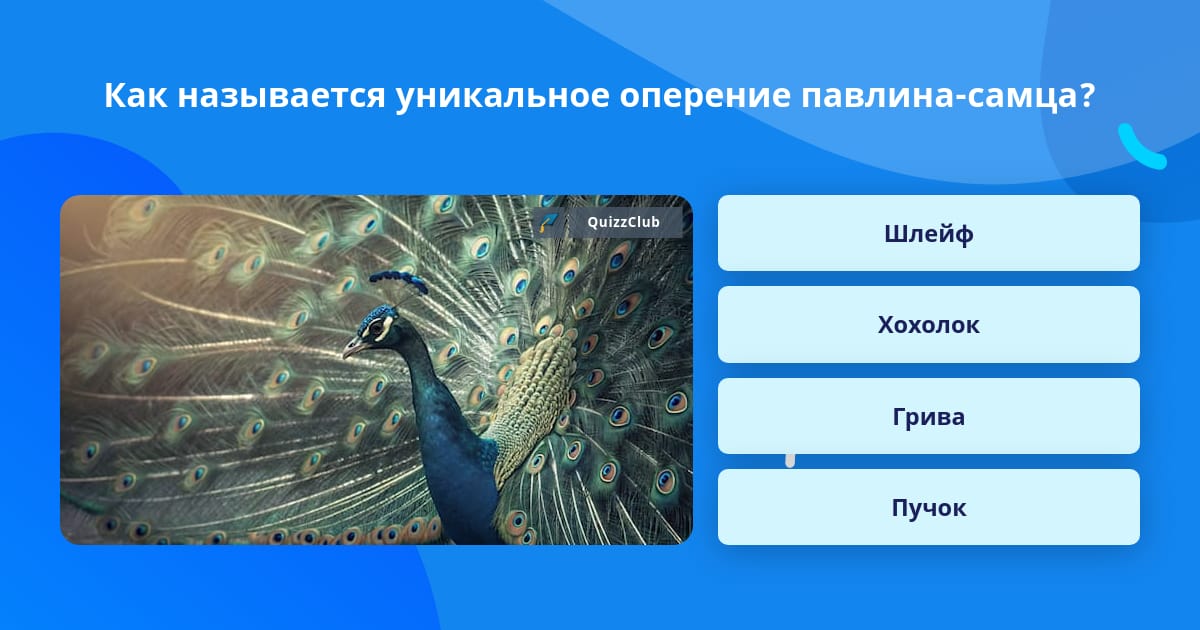 Как называется уникальное оперение павлина-самца?

QuizzClub

Шлейф

Хохолок

Грива

Пучок